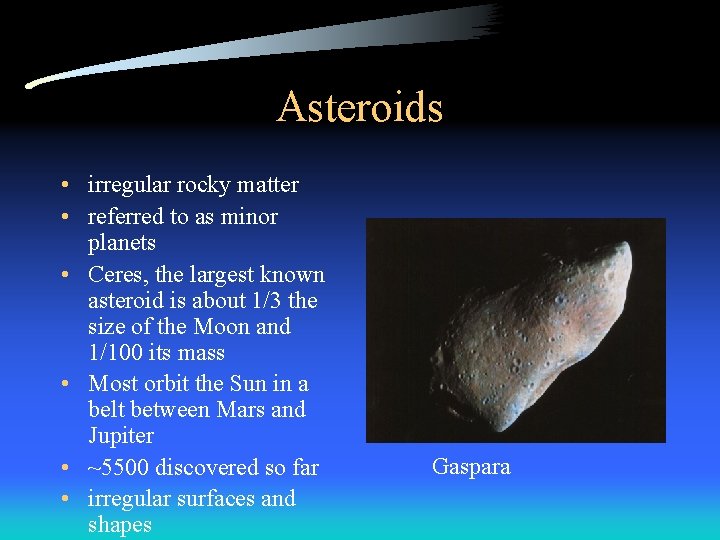 Asteroids

• irregular rocky matter
• referred to as minor planets
• Ceres, the largest known asteroid is about 1/3 the size of the Moon and 1/100 its mass
• Most orbit the Sun in a belt between Mars and Jupiter
• ~5500 discovered so far
• irregular surfaces and shapes

Gaspara